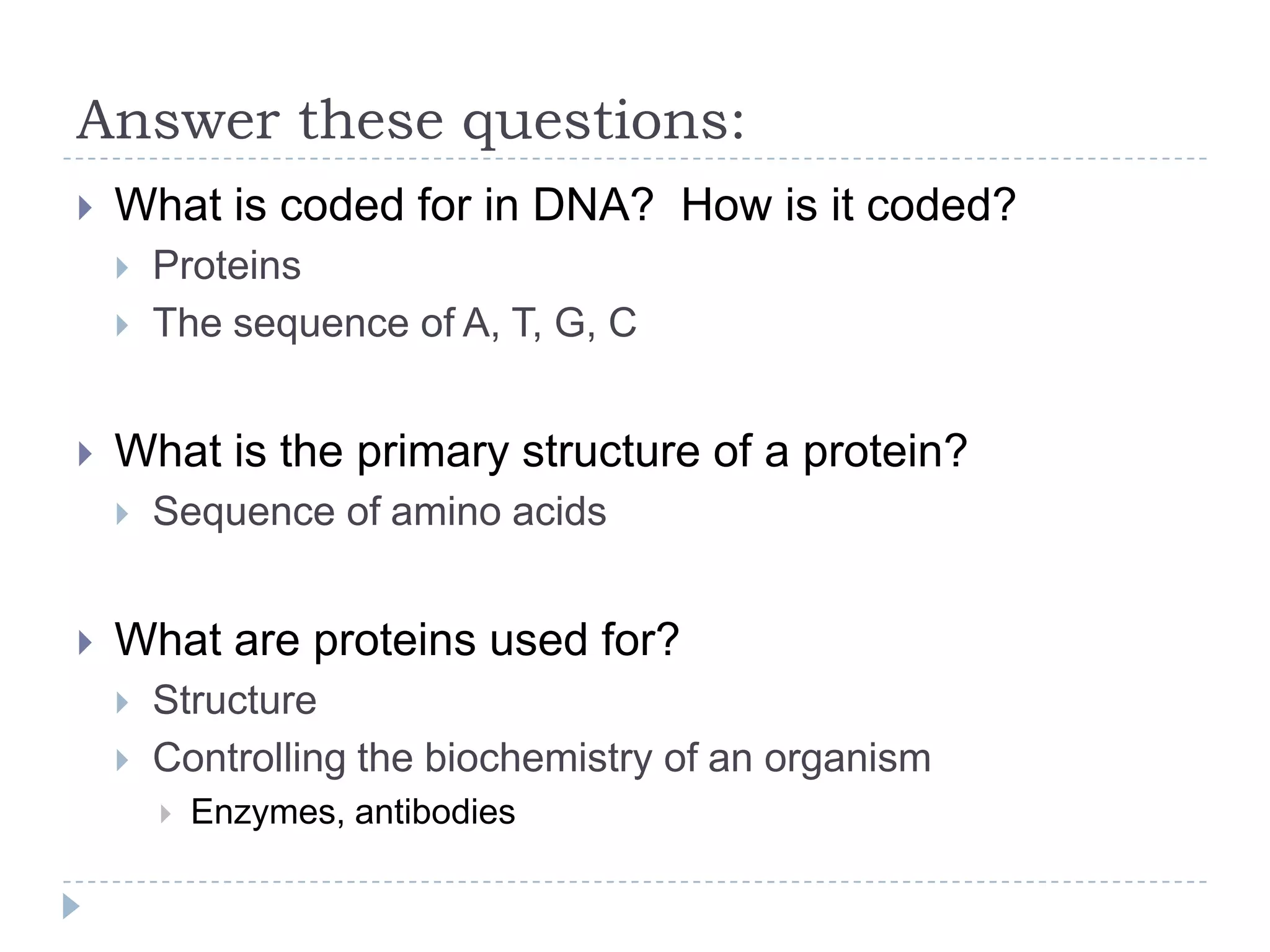 Answer these questions:

What is coded for in DNA? How is it coded?

Proteins

The sequence of A, T, G, C

What is the primary structure of a protein?

Sequence of amino acids

What are proteins used for?

Structure

Controlling the biochemistry of an organism

Enzymes, antibodies